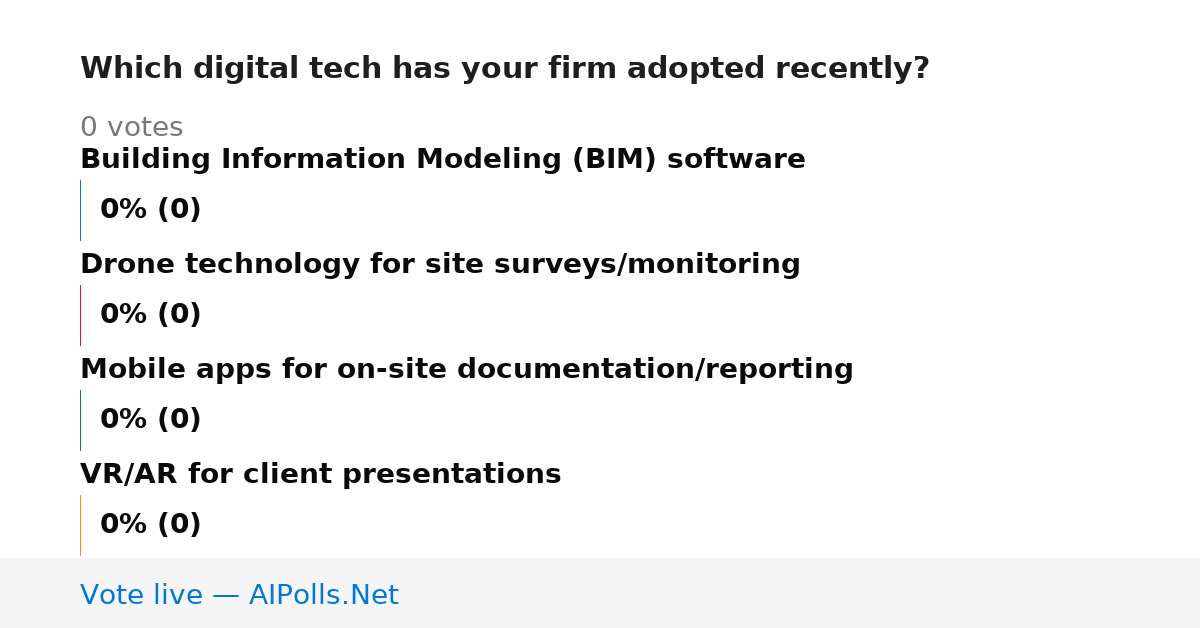 Which digital tech has your firm adopted recently?

0 votes

Building Information Modeling (BIM) software

0% (0)

Drone technology for site surveys/monitoring

0% (0)

Mobile apps for on-site documentation/reporting

0% (0)

VR/AR for client presentations

0% (0)

Vote live — AIPolls.Net